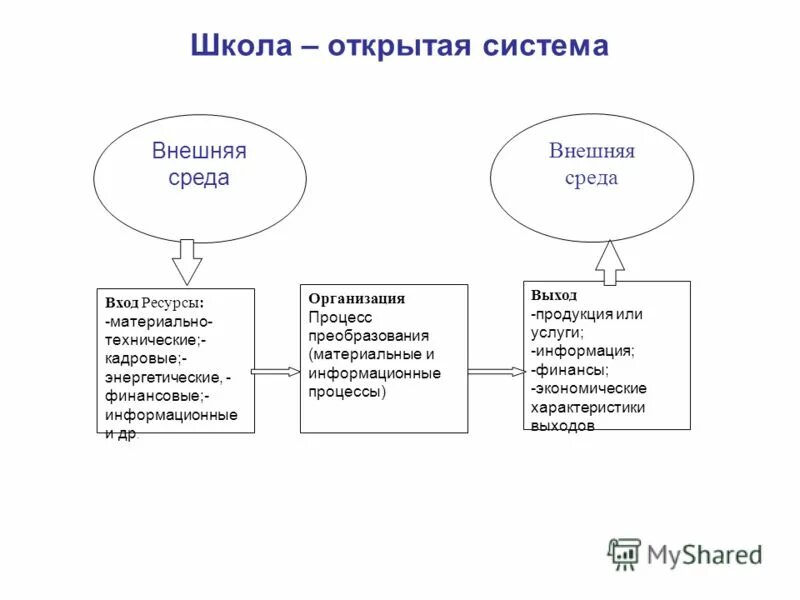 Школа – открытая система

Внешняя среда

Внешняя среда

Вход Ресурсы:
-материально-технические;-кадровые;-энергетические, -финансовые;-информационные и др.

Организация
Процесс преобразования (материальные и информационные процессы)

Выход
-продукция или услуги;
-информация;
-финансы;
-экономические характеристики выходов

MyShared